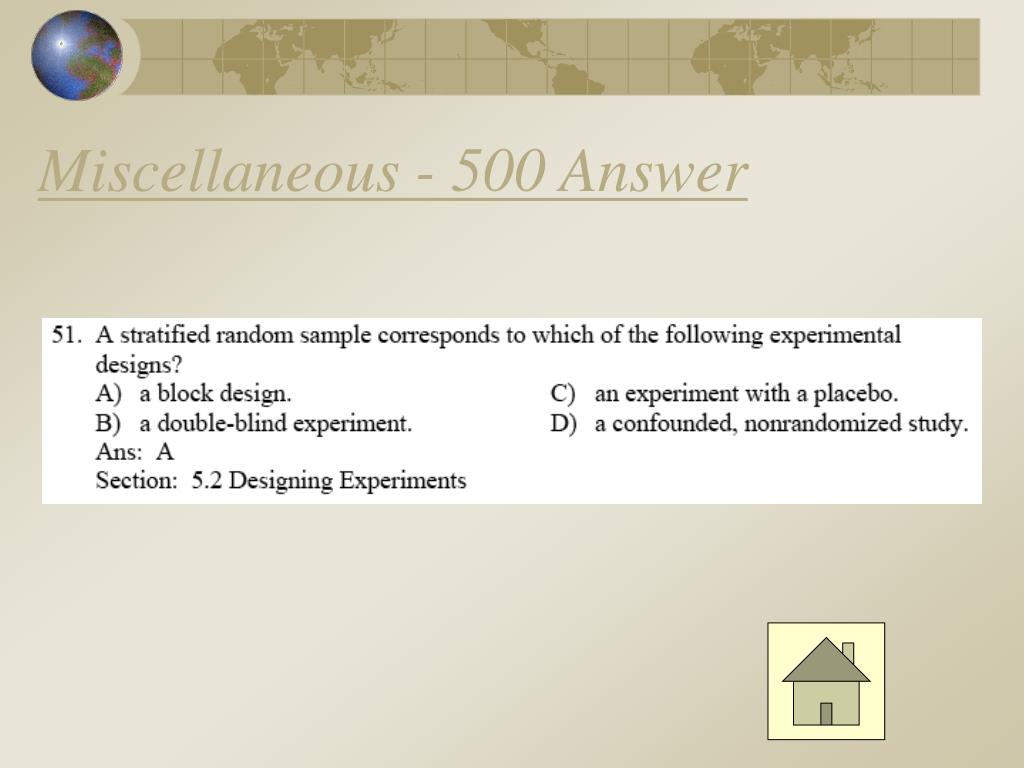 Miscellaneous - 500 Answer

51. A stratified random sample corresponds to which of the following experimental designs?
A) a block design.
B) a double-blind experiment.
C) an experiment with a placebo.
D) a confounded, nonrandomized study.
Ans: A
Section: 5.2 Designing Experiments